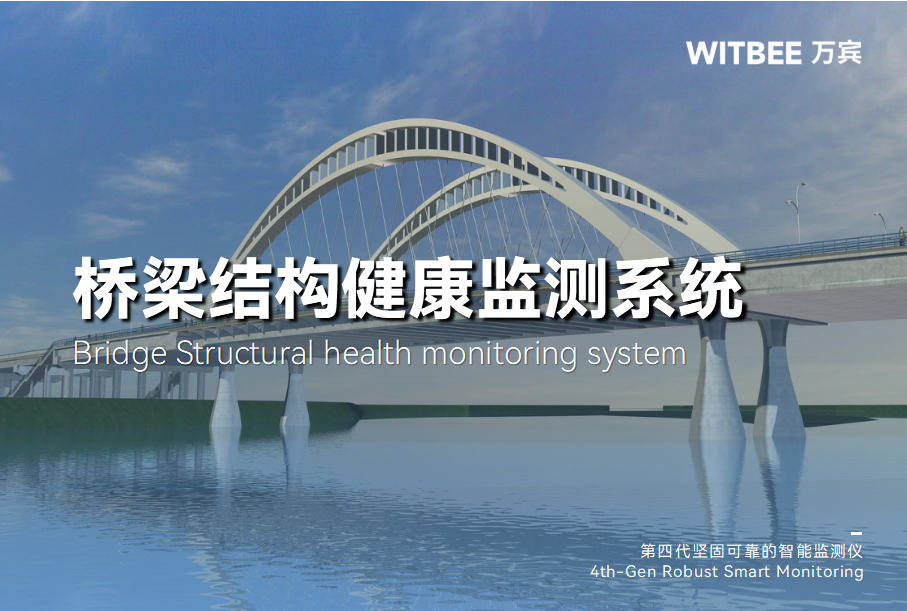 WITBEE 万宾

桥梁结构健康监测系统
Bridge Structural health monitoring system

第四代坚固可靠的智能监测仪
4th-Gen Robust Smart Monitoring